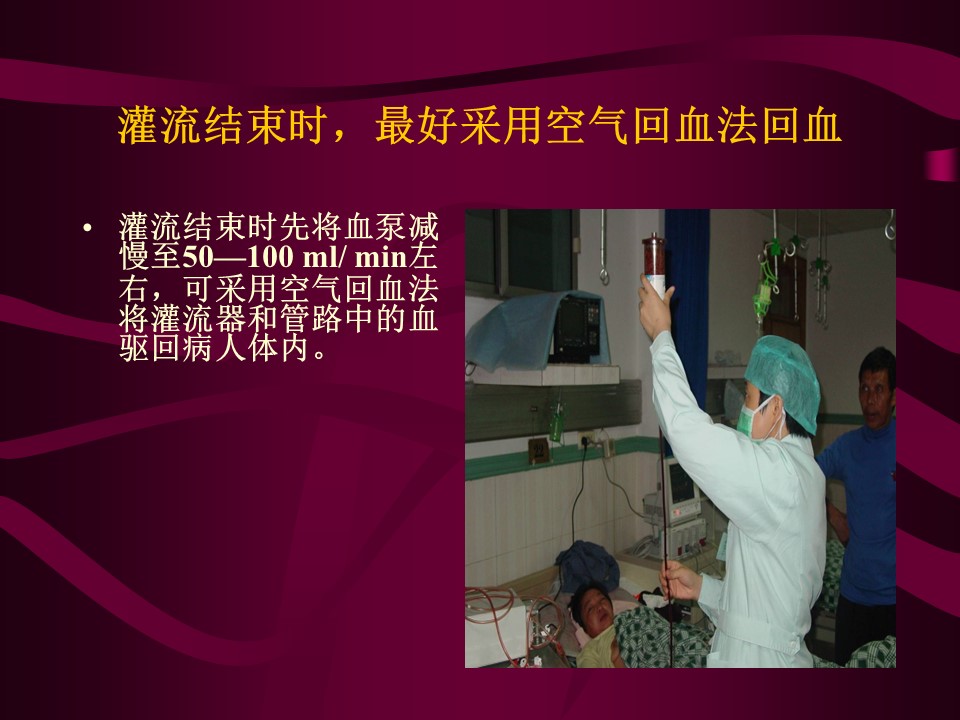 灌流结束时，最好采用空气回血法回血

• 灌流结束时先将血泵减慢至50—100 ml/ min左右，可采用空气回血法将灌流器和管路中的血驱回病人体内。